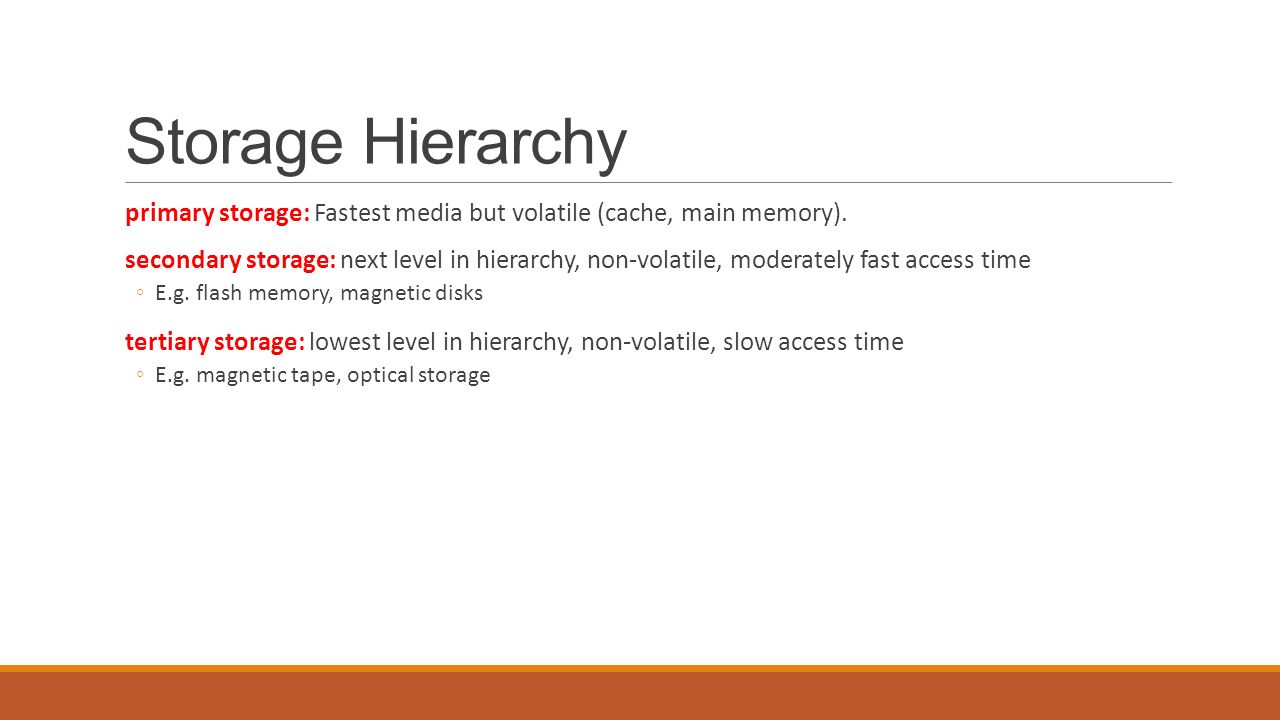 Storage Hierarchy

primary storage: Fastest media but volatile (cache, main memory).

secondary storage: next level in hierarchy, non-volatile, moderately fast access time
◦ E.g. flash memory, magnetic disks

tertiary storage: lowest level in hierarchy, non-volatile, slow access time
◦ E.g. magnetic tape, optical storage